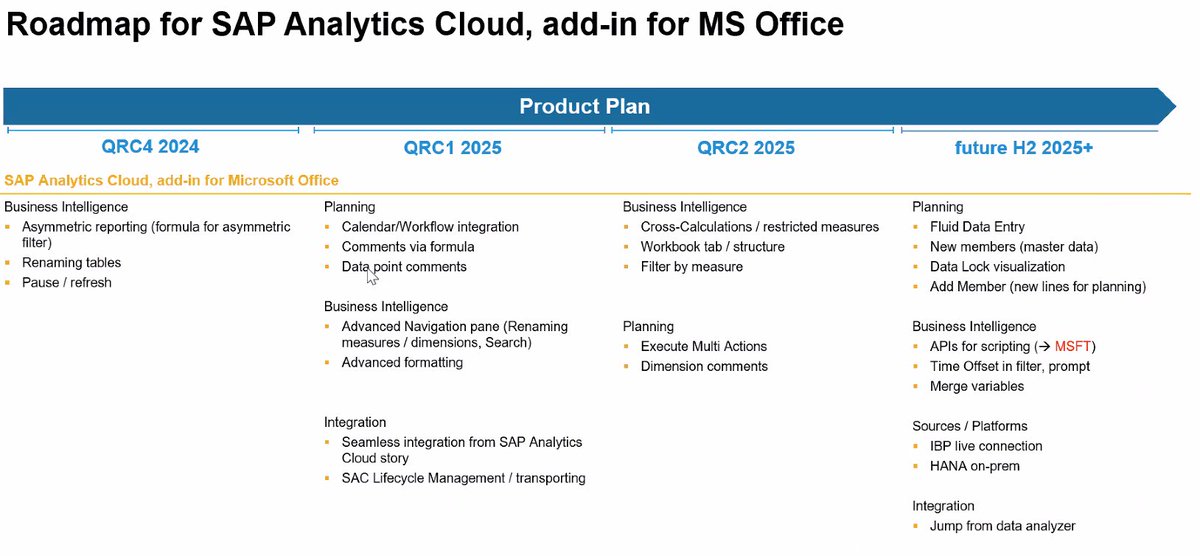 Roadmap for SAP Analytics Cloud, add-in for MS Office

Product Plan

QRC4 2024

QRC1 2025

QRC2 2025

future H2 2025+

SAP Analytics Cloud, add-in for Microsoft Office

Business Intelligence
- Asymmetric reporting (formula for asymmetric filter)
- Renaming tables
- Pause / refresh

Planning
- Calendar/Workflow integration
- Comments via formula
- Data point comments

Business Intelligence
- Advanced Navigation pane (Renaming measures / dimensions, Search)
- Advanced formatting

Integration
- Seamless integration from SAP Analytics Cloud story
- SAC Lifecycle Management / transporting

Business Intelligence
- Cross-Calculations / restricted measures
- Workbook tab / structure
- Filter by measure

Planning
- Execute Multi Actions
- Dimension comments

Planning
- Fluid Data Entry
- New members (master data)
- Data Lock visualization
- Add Member (new lines for planning)

Business Intelligence
- APIs for scripting (→ MSFT)
- Time Offset in filter, prompt
- Merge variables

Sources / Platforms
- IBP live connection
- HANA on-prem

Integration
- Jump from data analyzer